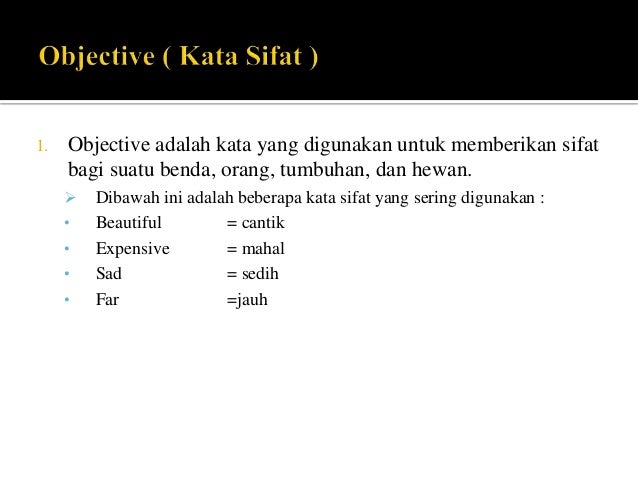 Objective ( Kata Sifat )

1. Objective adalah kata yang digunakan untuk memberikan sifat bagi suatu benda, orang, tumbuhan, dan hewan.

➢ Dibawah ini adalah beberapa kata sifat yang sering digunakan :
• Beautiful = cantik
• Expensive = mahal
• Sad = sedih
• Far =jauh